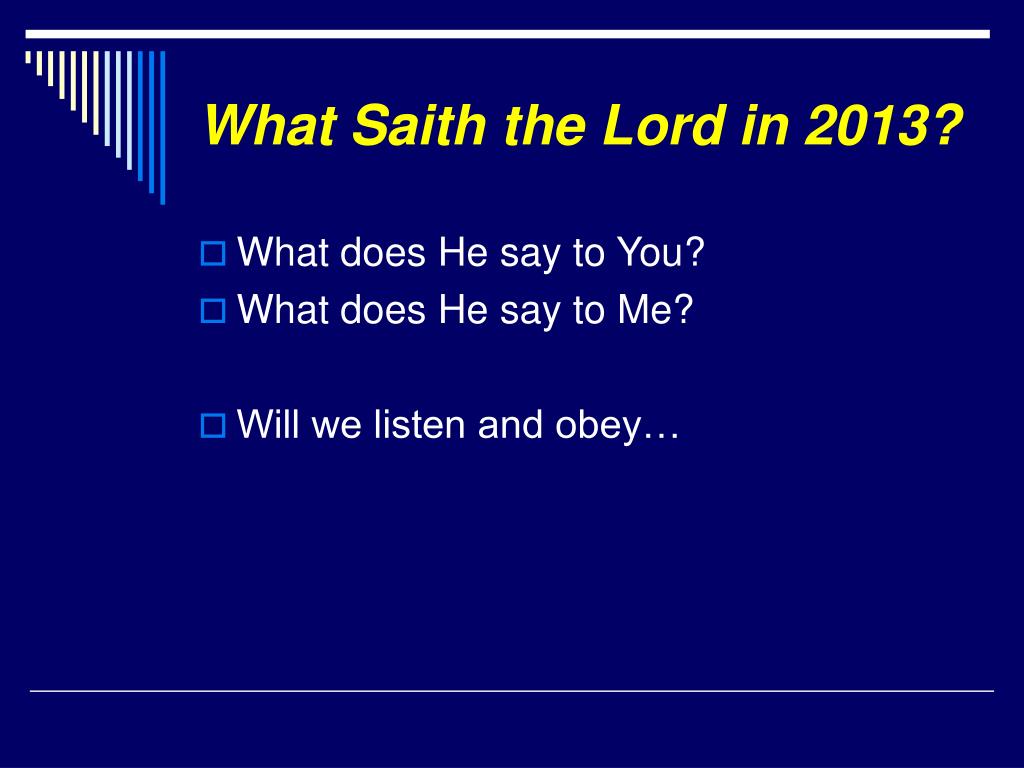 What Saith the Lord in 2013?

What does He say to You?
What does He say to Me?

Will we listen and obey…